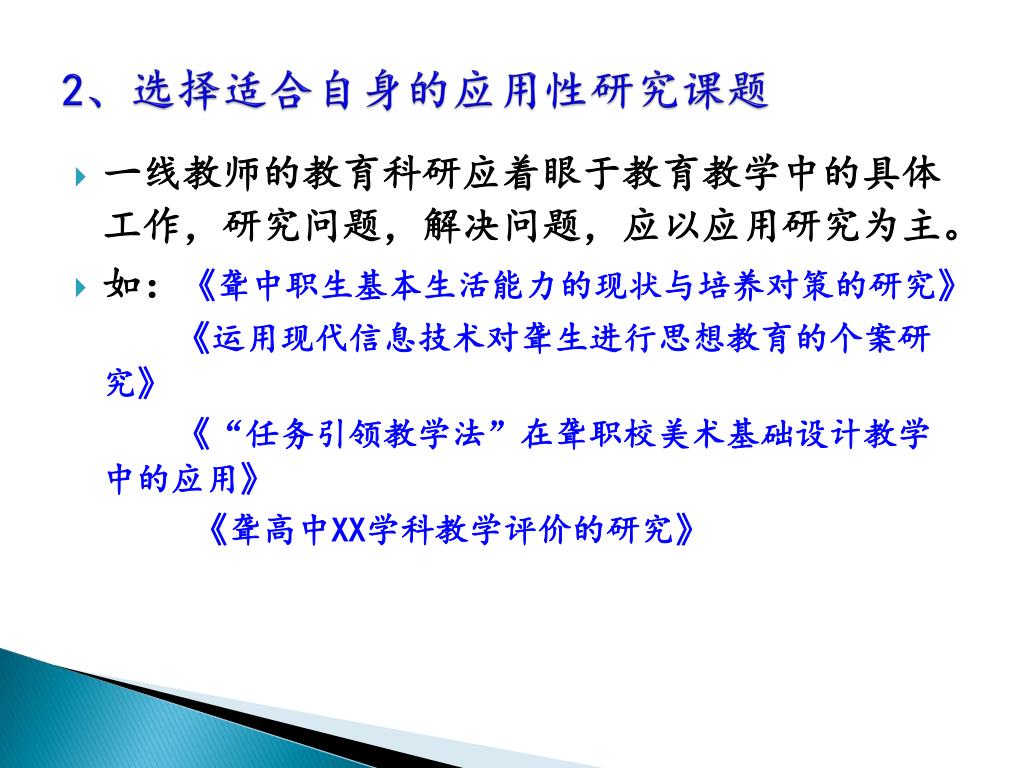 2、选择适合自身的应用性研究课题

一线教师的教育科研应着眼于教育教学中的具体工作，研究问题，解决问题，应以应用研究为主。

如：《聋中职生基本生活能力的现状与培养对策的研究》

《运用现代信息技术对聋生进行思想教育的个案研究》

《“任务引领教学法”在聋职校美术基础设计教学中的应用》

《聋高中XX学科教学评价的研究》